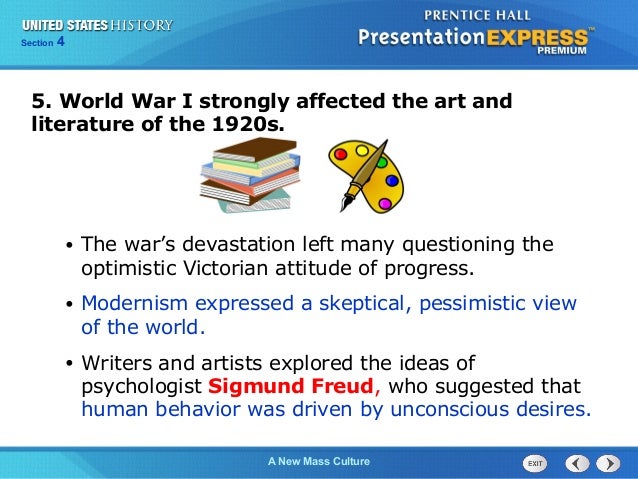 UNITED STATES HISTORY
Section 4

PRENTICE HALL
PresentationEXPRESS™
PREMIUM

5. World War I strongly affected the art and literature of the 1920s.

• The war's devastation left many questioning the optimistic Victorian attitude of progress.

• Modernism expressed a skeptical, pessimistic view of the world.

• Writers and artists explored the ideas of psychologist Sigmund Freud, who suggested that human behavior was driven by unconscious desires.

A New Mass Culture

EXIT